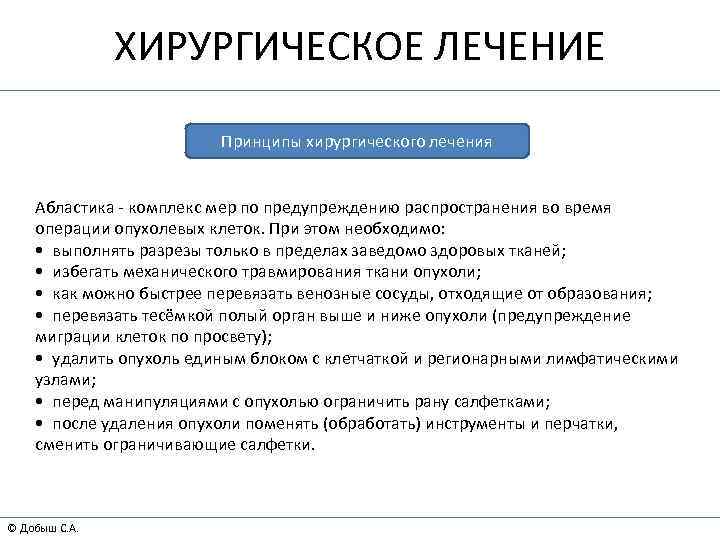 ХИРУРГИЧЕСКОЕ ЛЕЧЕНИЕ

Принципы хирургического лечения

Абластика - комплекс мер по предупреждению распространения во время операции опухолевых клеток. При этом необходимо:
• выполнять разрезы только в пределах заведомо здоровых тканей;
• избегать механического травмирования ткани опухоли;
• как можно быстрее перевязать венозные сосуды, отходящие от образования;
• перевязать тесёмкой полый орган выше и ниже опухоли (предупреждение миграции клеток по просвету);
• удалить опухоль единым блоком с клетчаткой и регионарными лимфатическими узлами;
• перед манипуляциями с опухолью ограничить рану салфетками;
• после удаления опухоли поменять (обработать) инструменты и перчатки, сменить ограничивающие салфетки.

© Добыш С.А.